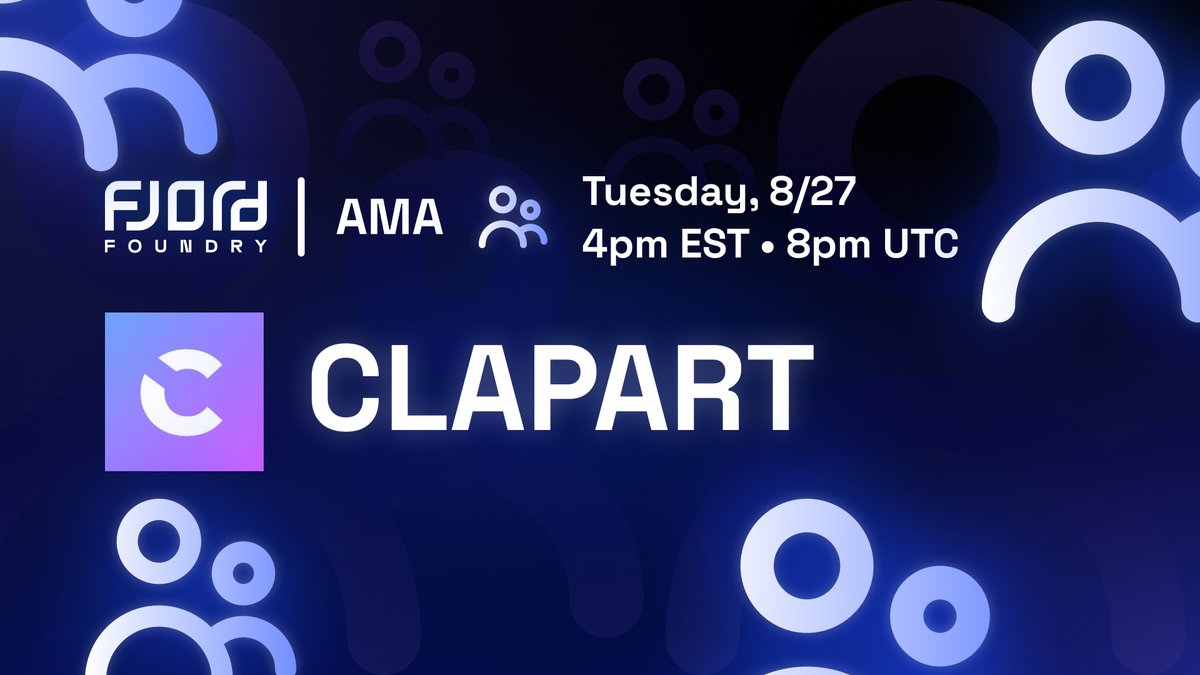 FJORD FOUNDRY | AMA

Tuesday, 8/27
4pm EST • 8pm UTC

CLAPART